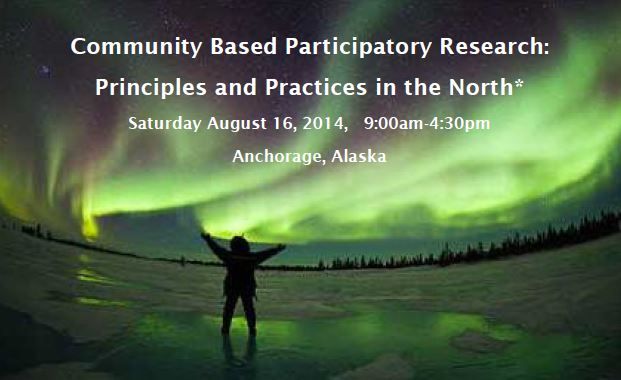 Community Based Participatory Research:

Principles and Practices in the North*

Saturday August 16, 2014, 9:00am-4:30pm

Anchorage, Alaska